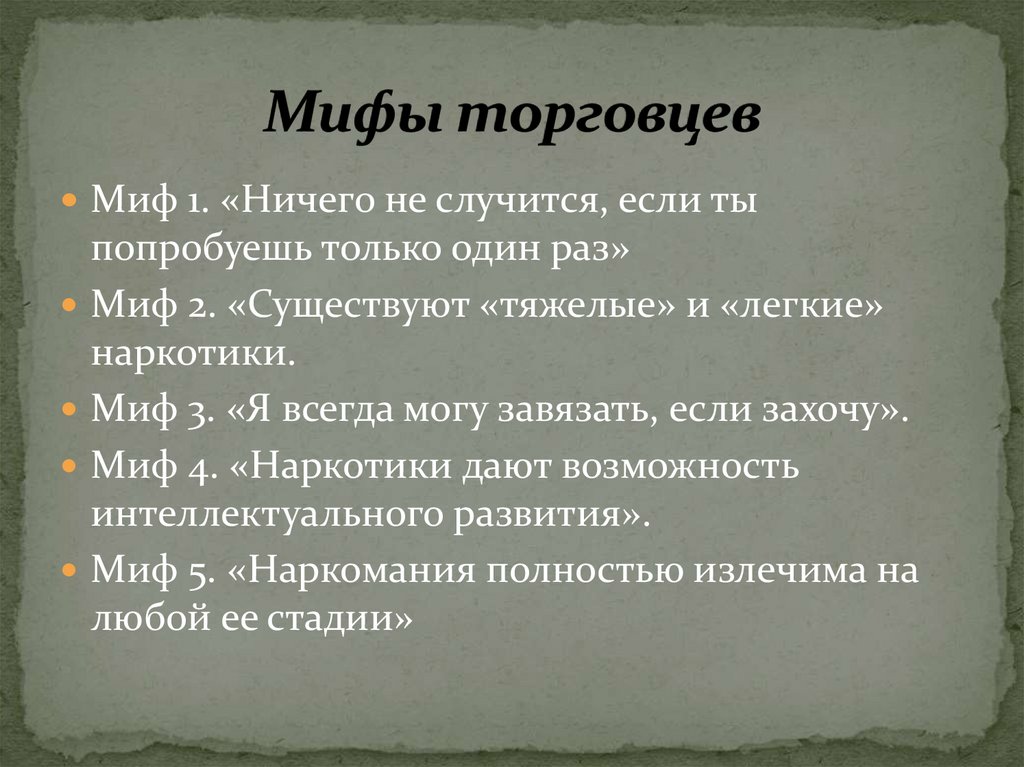 Мифы торговцев

Миф 1. «Ничего не случится, если ты попробуешь только один раз»

Миф 2. «Существуют «тяжелые» и «легкие» наркотики.

Миф 3. «Я всегда могу завязать, если захочу».

Миф 4. «Наркотики дают возможность интеллектуального развития».

Миф 5. «Наркомания полностью излечима на любой ее стадии»